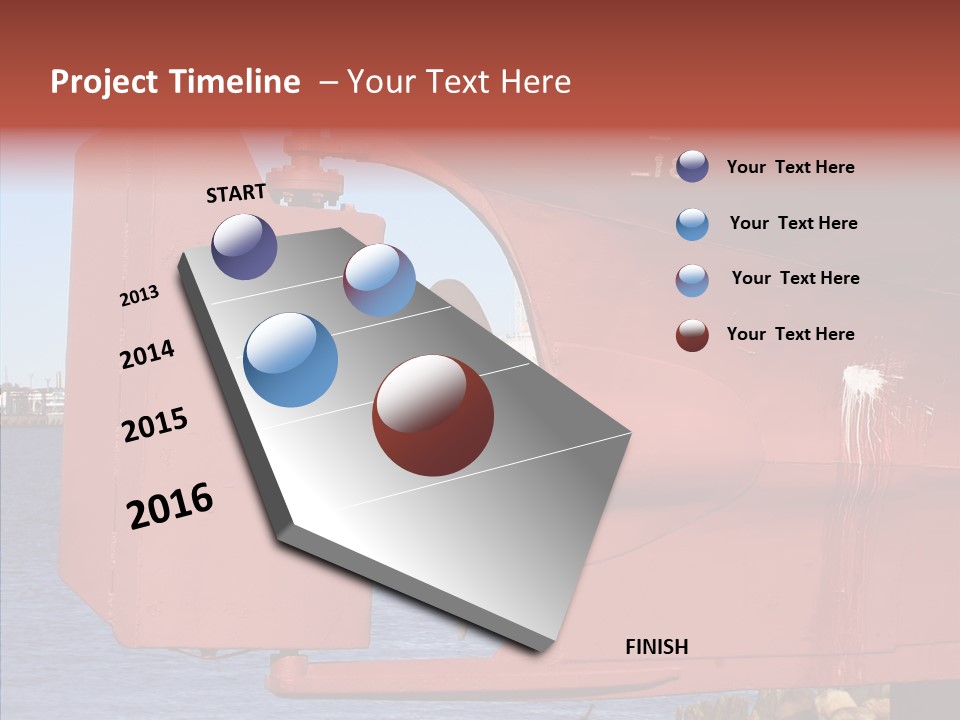 Project Timeline – Your Text Here

START

2013

2014

2015

2016

FINISH

Your Text Here

Your Text Here

Your Text Here

Your Text Here